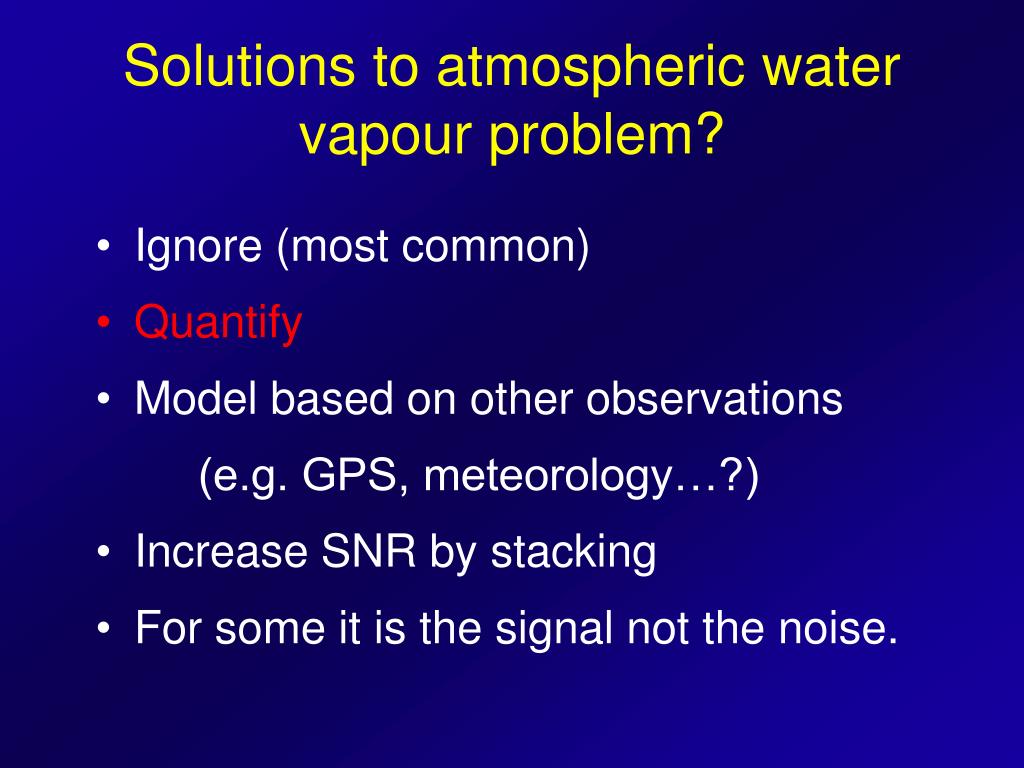 Solutions to atmospheric water vapour problem?

• Ignore (most common)
• Quantify
• Model based on other observations
(e.g. GPS, meteorology…?)
• Increase SNR by stacking
• For some it is the signal not the noise.